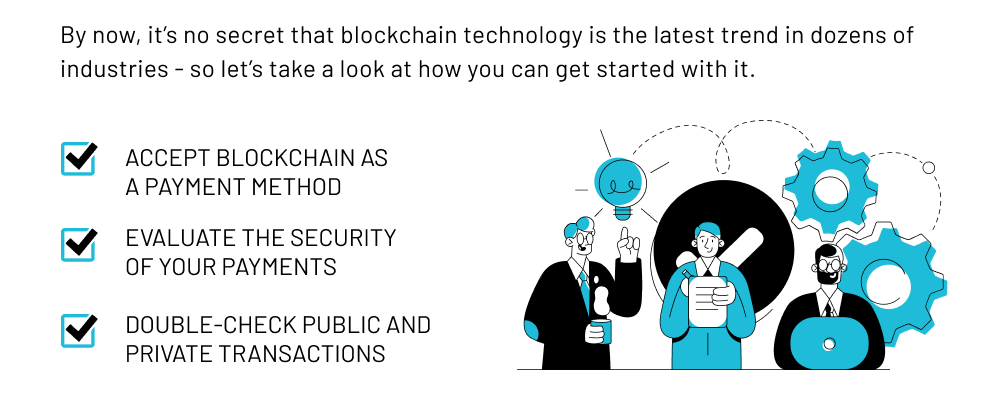 By now, it's no secret that blockchain technology is the latest trend in dozens of industries - so let's take a look at how you can get started with it.

ACCEPT BLOCKCHAIN AS A PAYMENT METHOD

EVALUATE THE SECURITY OF YOUR PAYMENTS

DOUBLE-CHECK PUBLIC AND PRIVATE TRANSACTIONS